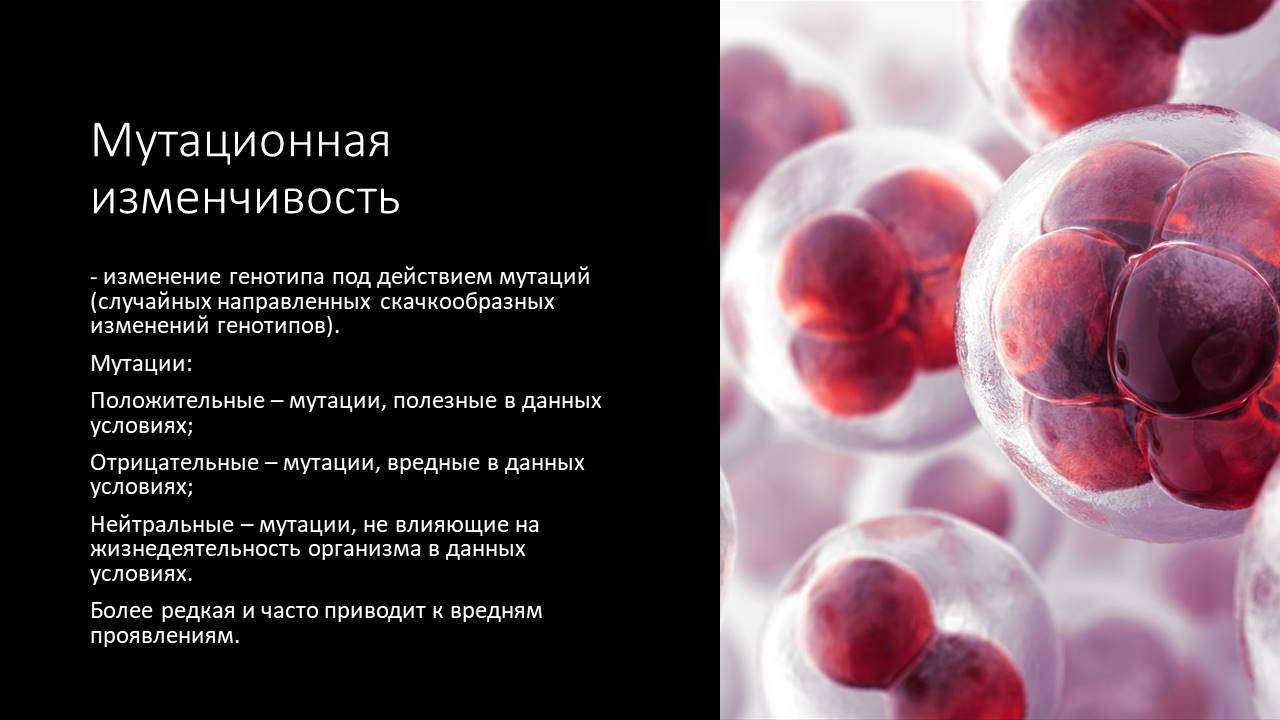 Мутационная изменчивость

- изменение генотипа под действием мутаций (случайных направленных скачкообразных изменений генотипов).

Мутации:

Положительные – мутации, полезные в данных условиях;

Отрицательные – мутации, вредные в данных условиях;

Нейтральные – мутации, не влияющие на жизнедеятельность организма в данных условиях.

Более редкая и часто приводит к вредням проявлениям.